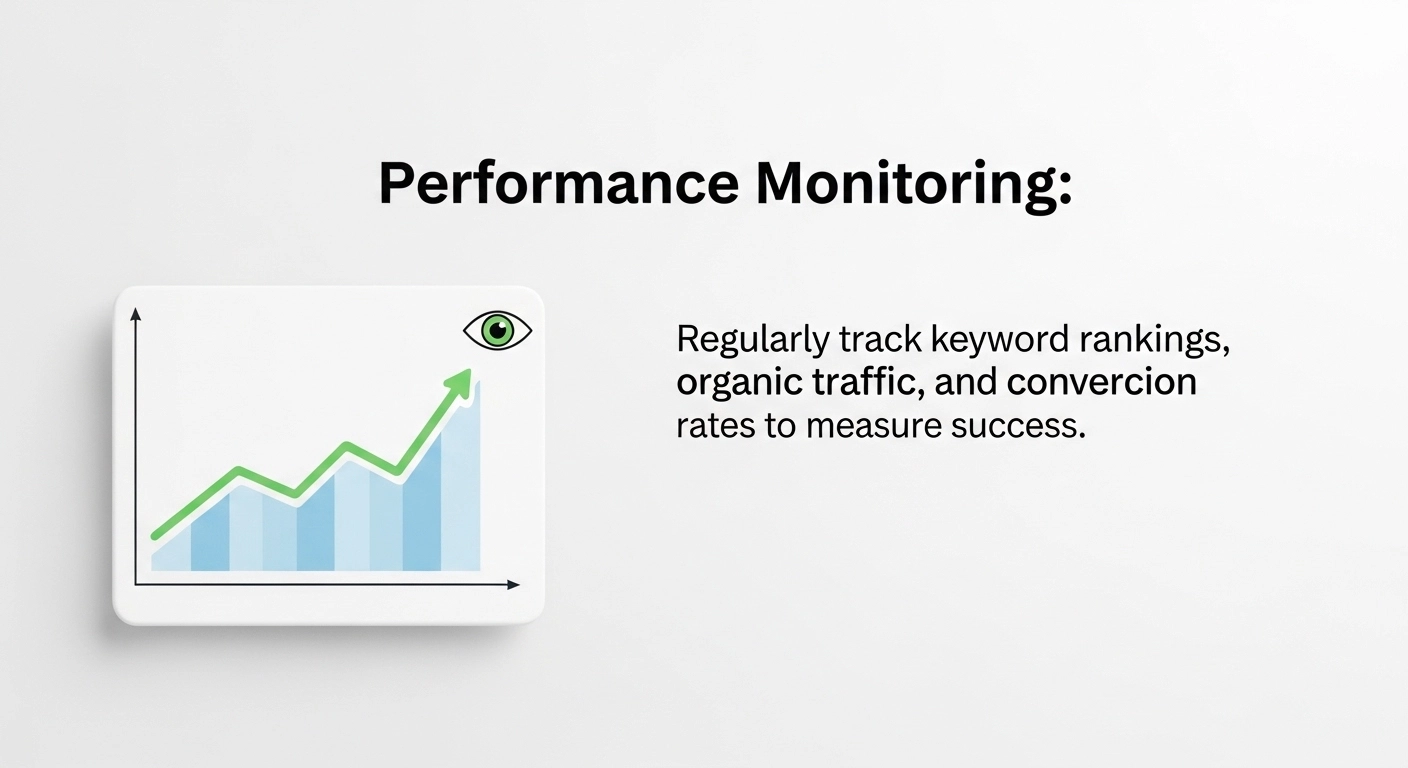 Performance Monitoring:

Regularly track keyword rankings, organic traffic, and convercion rates to measure success.